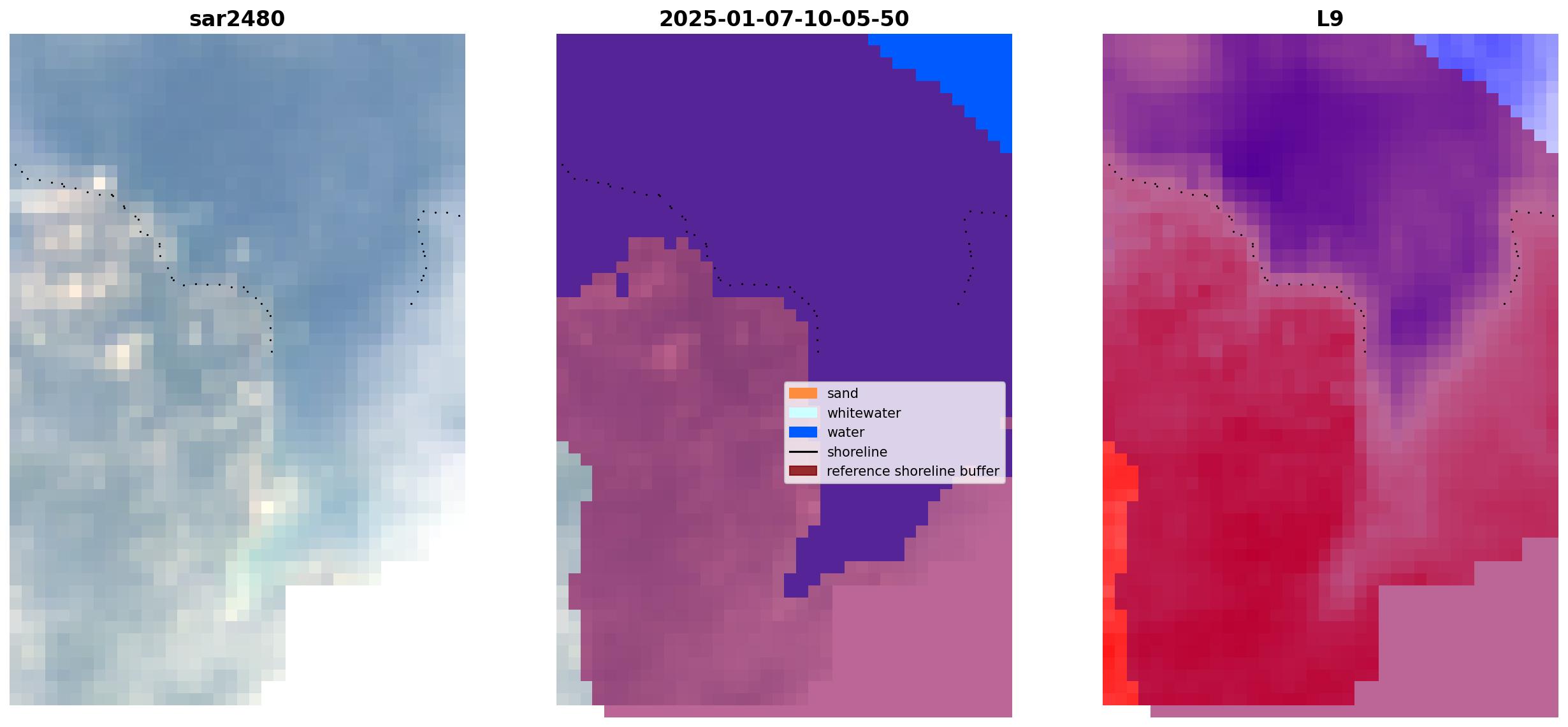 sar2480

2025-01-07-10-05-50

sand
whitewater
water
shoreline
reference shoreline buffer

L9